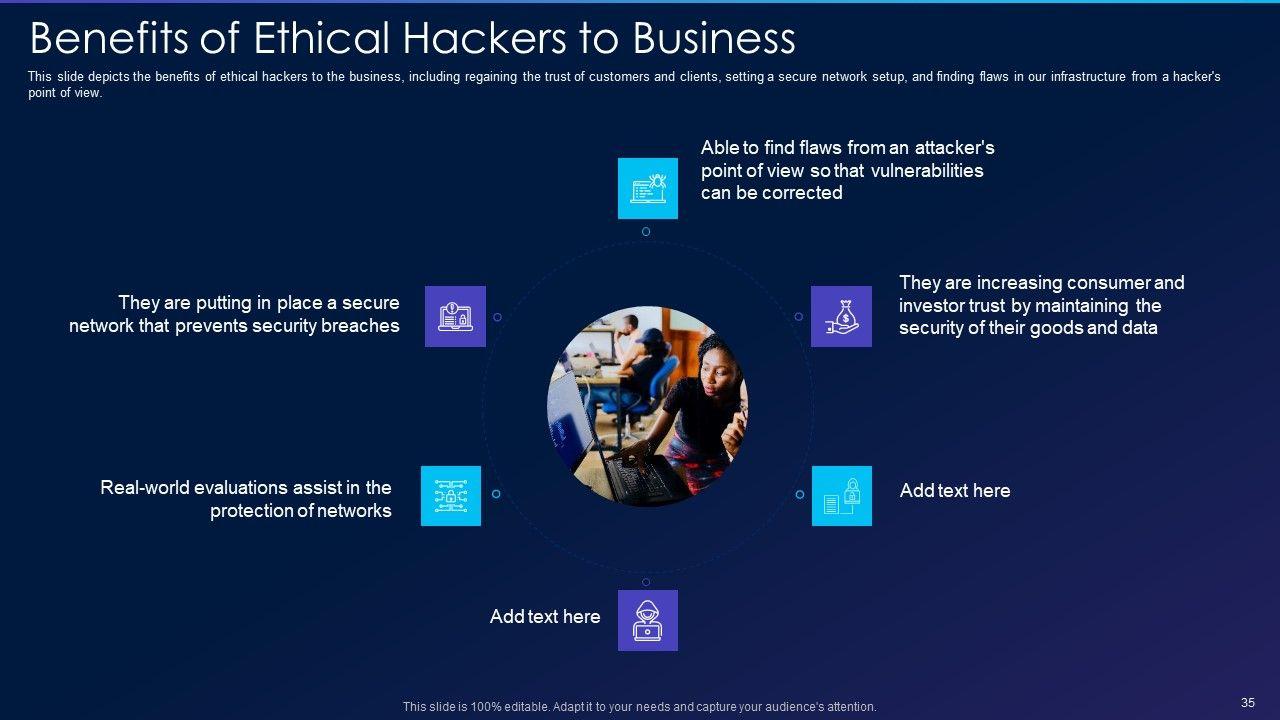 Benefits of Ethical Hackers to Business

This slide depicts the benefits of ethical hackers to the business, including regaining the trust of customers and clients, setting a secure network setup, and finding flaws in our infrastructure from a hacker's point of view.

Able to find flaws from an attacker's point of view so that vulnerabilities can be corrected

They are putting in place a secure network that prevents security breaches

They are increasing consumer and investor trust by maintaining the security of their goods and data

Real-world evaluations assist in the protection of networks

Add text here

Add text here

This slide is 100% editable. Adapt it to your needs and capture your audience's attention.

35